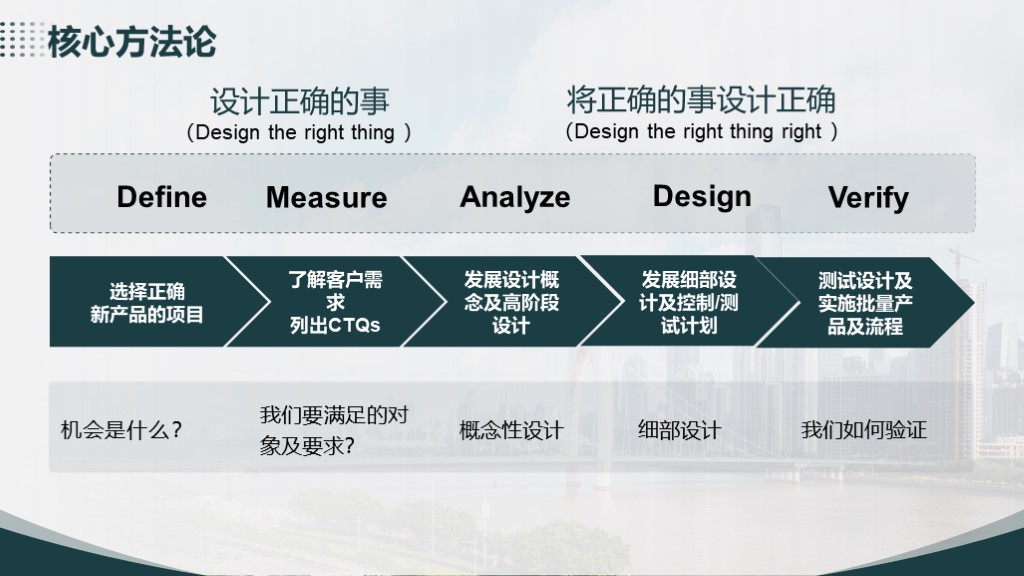 核心方法论

设计正确的事
（Design the right thing ）

将正确的事设计正确
（Design the right thing right ）

Define
Measure
Analyze
Design
Verify

选择正确新产品的项目

了解客户需求
列出CTQs

发展设计概念及高阶段设计

发展细部设计及控制/测试计划

测试设计及实施批量产品及流程

机会是什么？

我们要满足的对象及要求?

概念性设计

细部设计

我们如何验证